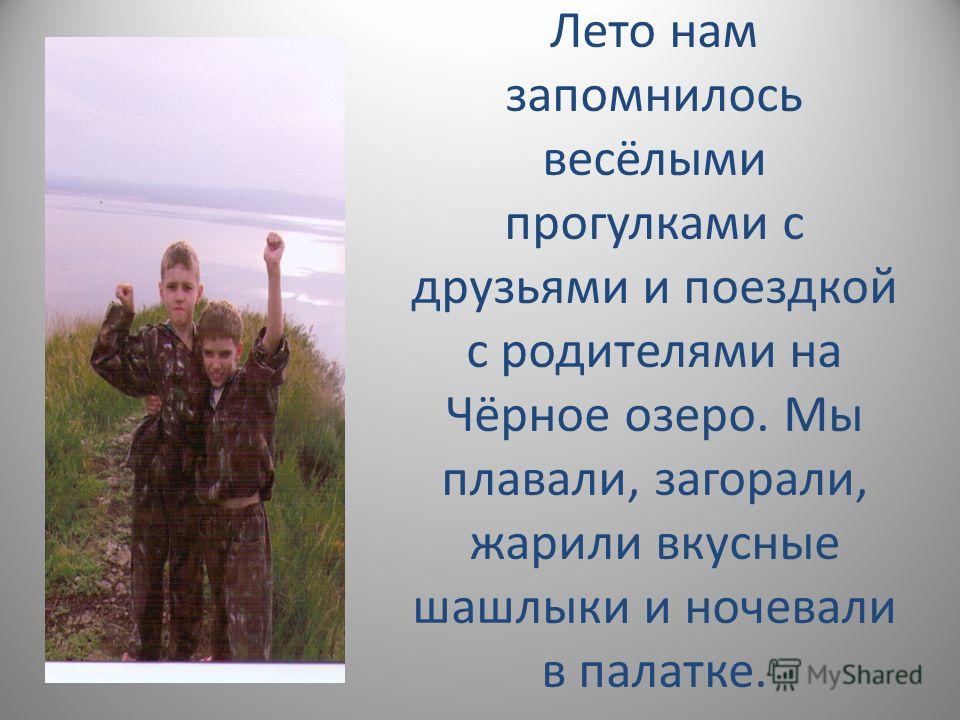 Лето нам запомнилось весёлыми прогулками с друзьями и поездкой с родителями на Чёрное озеро. Мы плавали, загорали, жарили вкусные шашлыки и ночевали в палатке.

MyShared